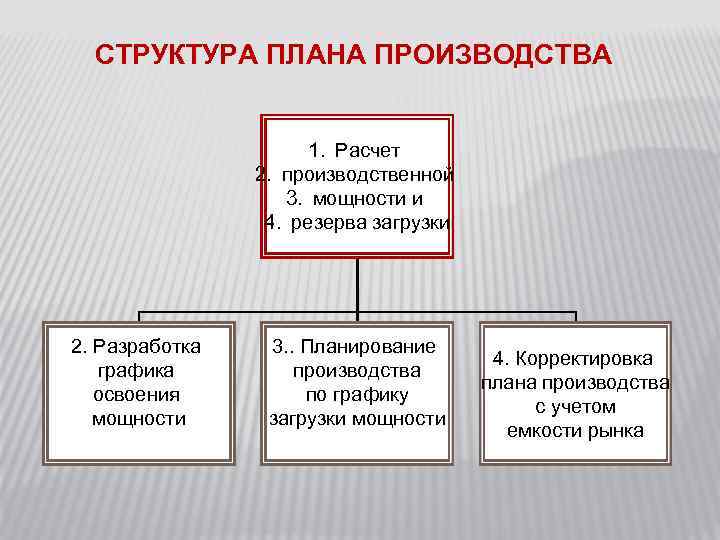 СТРУКТУРА ПЛАНА ПРОИЗВОДСТВА

1. Расчет
2. производственной
3. мощности и
4. резерва загрузки

2. Разработка графика освоения мощности

3.. Планирование производства по графику загрузки мощности

4. Корректировка плана производства с учетом емкости рынка